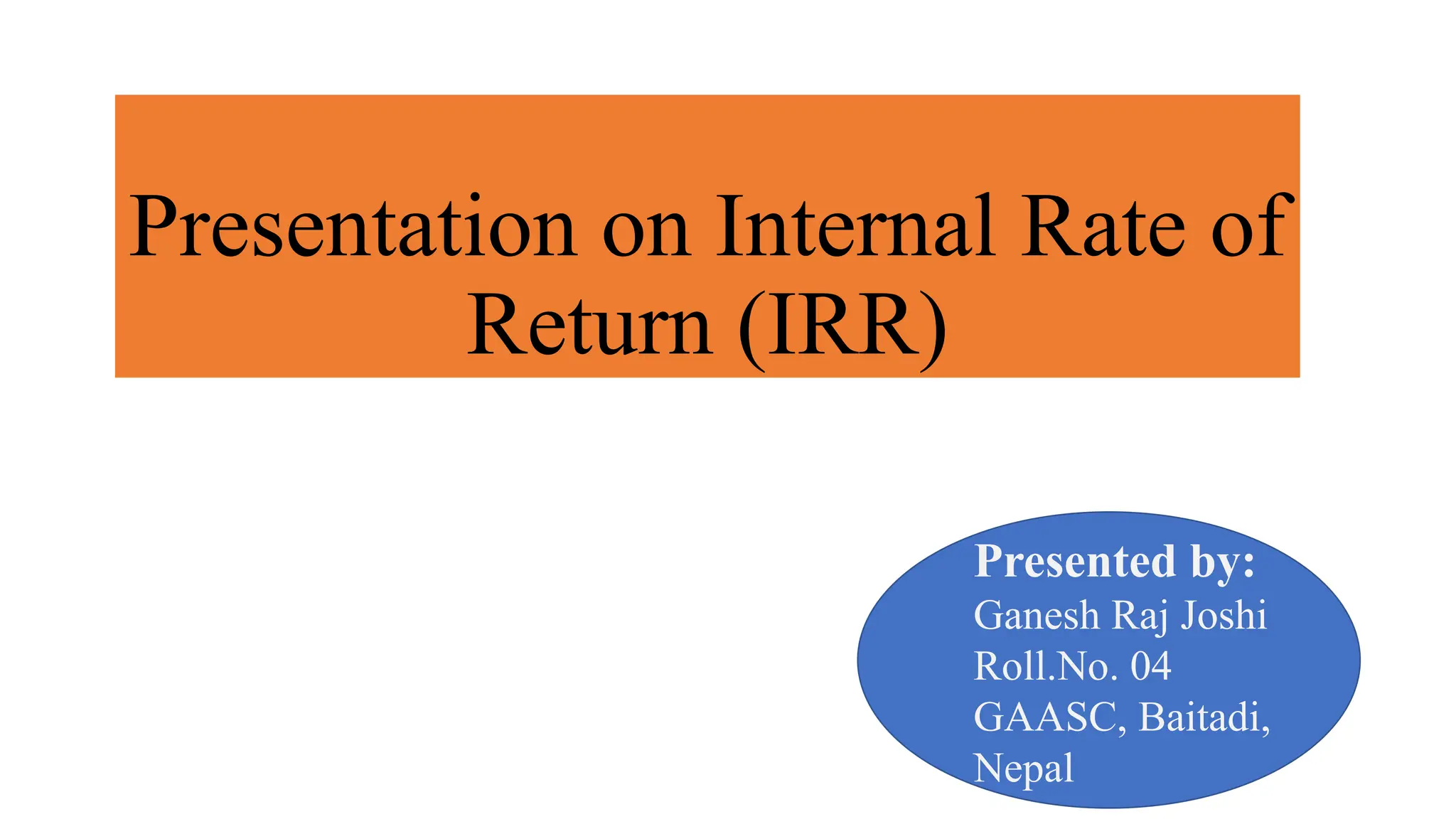 Presentation on Internal Rate of Return (IRR)

Presented by:
Ganesh Raj Joshi
Roll.No. 04
GAASC, Baitadi, Nepal